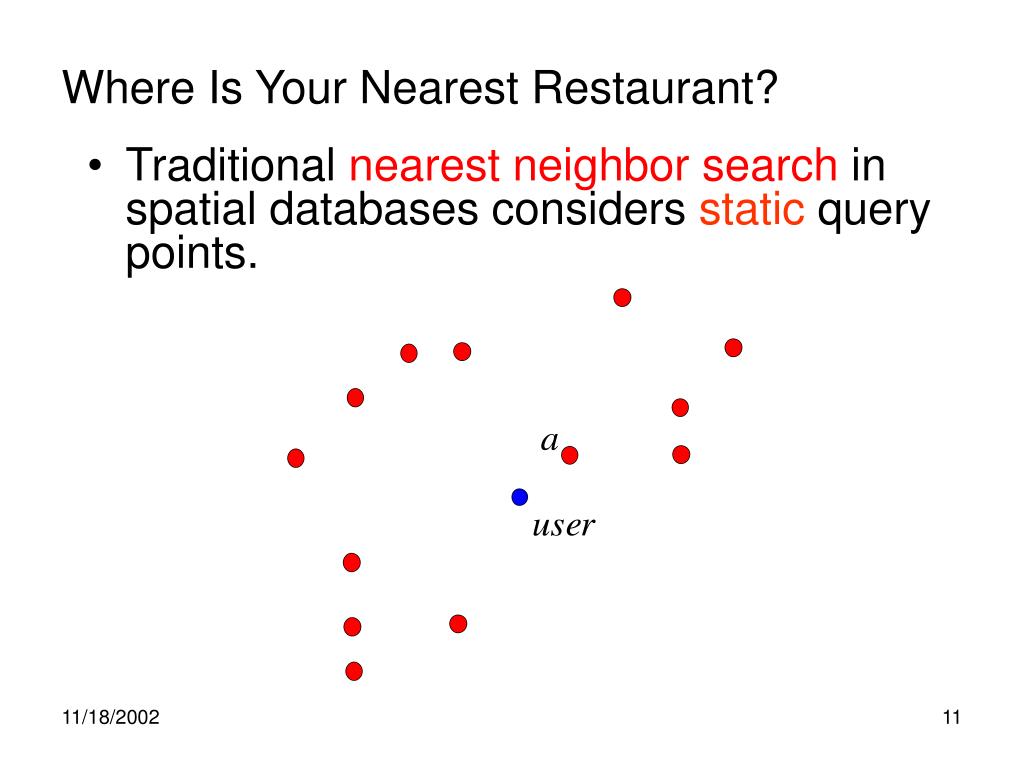 Where Is Your Nearest Restaurant?

• Traditional nearest neighbor search in spatial databases considers static query points.

a

user

11/18/2002

11